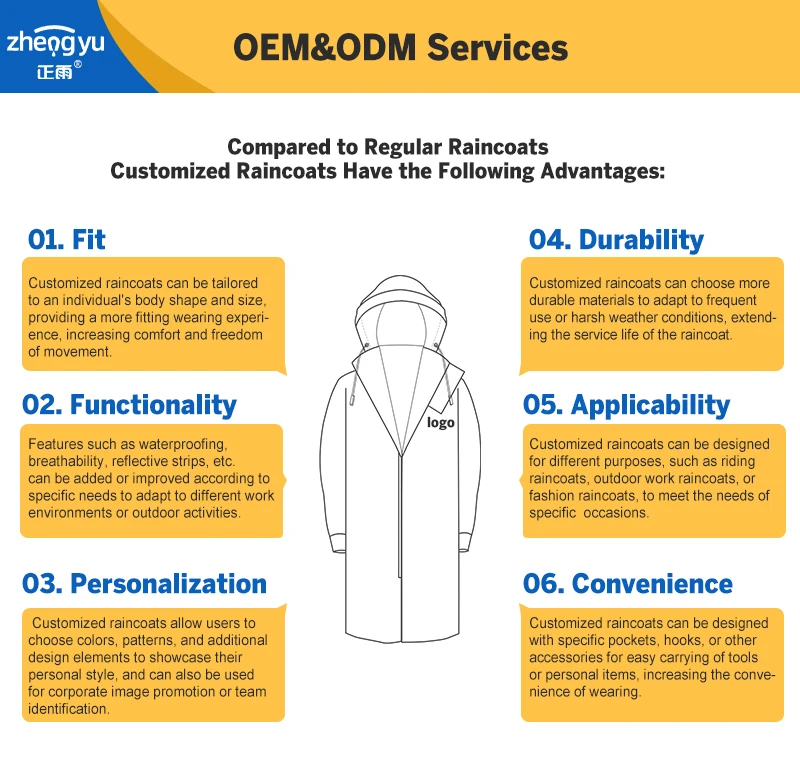 zhengyu
正雨®

OEM&ODM Services

Compared to Regular Raincoats
Customized Raincoats Have the Following Advantages:

01. Fit

Customized raincoats can be tailored to an individual's body shape and size, providing a more fitting wearing experience, increasing comfort and freedom of movement.

02. Functionality

Features such as waterproofing, breathability, reflective strips, etc. can be added or improved according to specific needs to adapt to different work environments or outdoor activities.

03. Personalization

Customized raincoats allow users to choose colors, patterns, and additional design elements to showcase their personal style, and can also be used for corporate image promotion or team identification.

logo

04. Durability

Customized raincoats can choose more durable materials to adapt to frequent use or harsh weather conditions, extending the service life of the raincoat.

05. Applicability

Customized raincoats can be designed for different purposes, such as riding raincoats, outdoor work raincoats, or fashion raincoats, to meet the needs of specific occasions.

06. Convenience

Customized raincoats can be designed with specific pockets, hooks, or other accessories for easy carrying of tools or personal items, increasing the convenience of wearing.